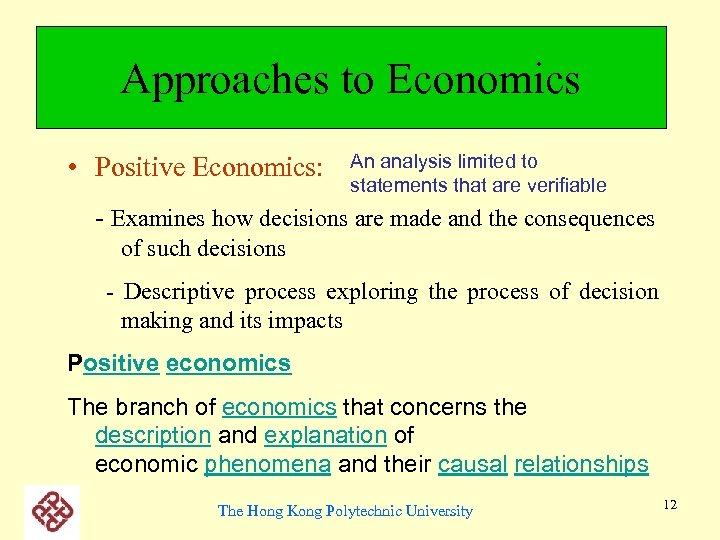 Approaches to Economics

• Positive Economics: An analysis limited to statements that are verifiable

- Examines how decisions are made and the consequences of such decisions

- Descriptive process exploring the process of decision making and its impacts

Positive economics

The branch of economics that concerns the description and explanation of economic phenomena and their causal relationships

The Hong Kong Polytechnic University

12